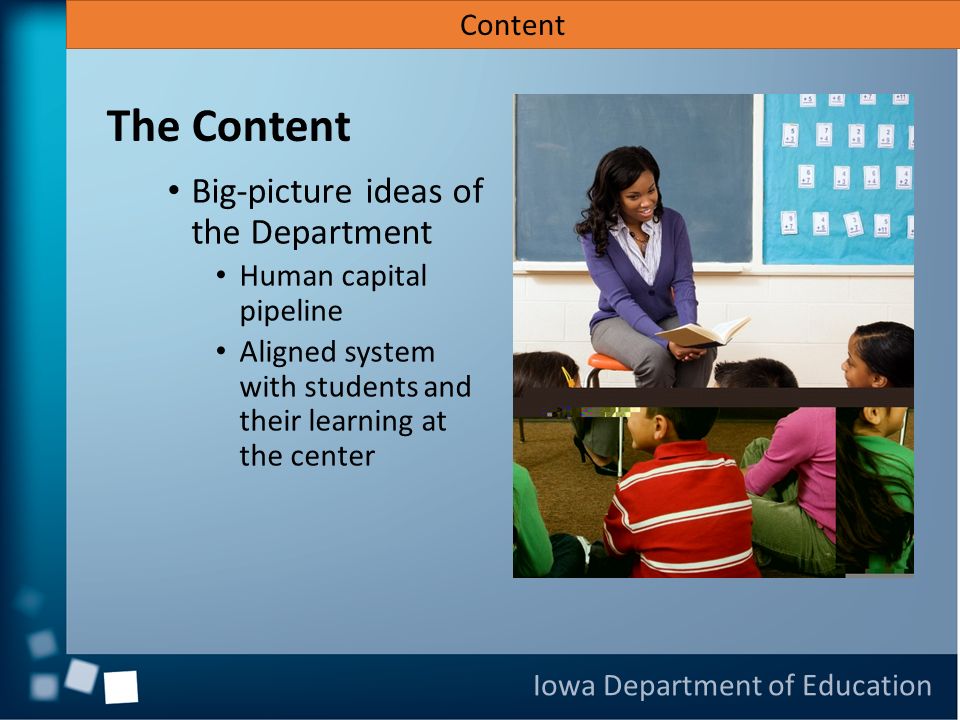 Content

The Content

• Big-picture ideas of the Department
  • Human capital pipeline
  • Aligned system with students and their learning at the center

Iowa Department of Education